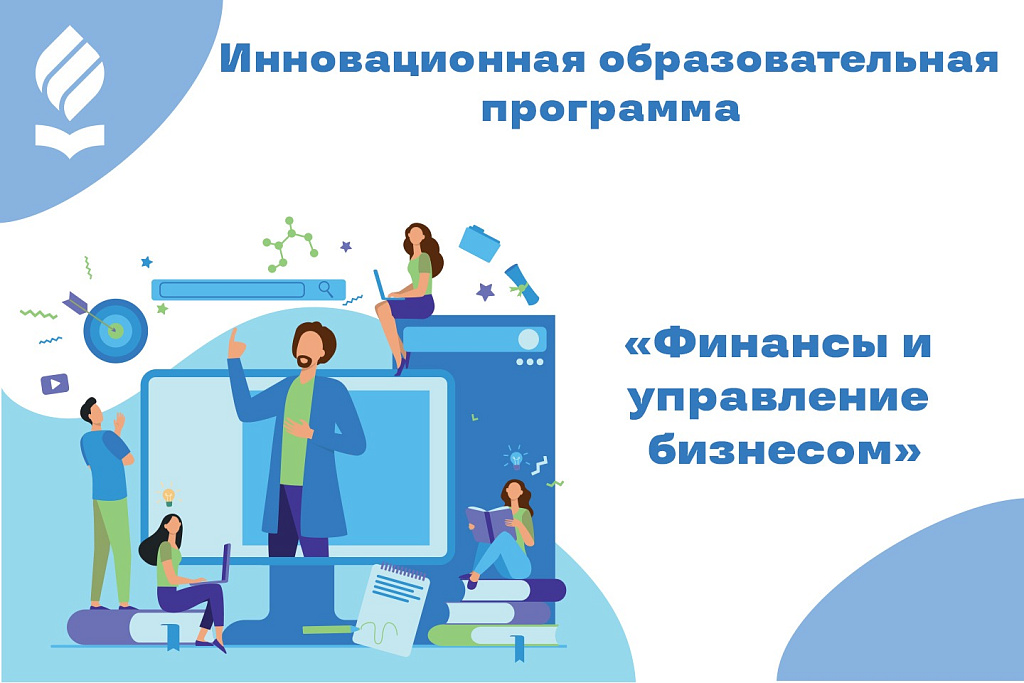 Инновационная образовательная программа

«Финансы и управление бизнесом»